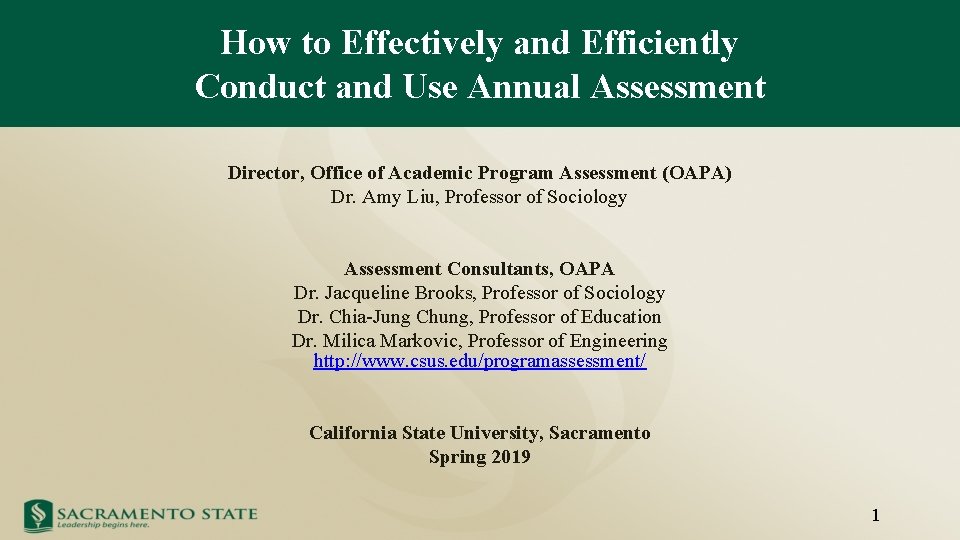 How to Effectively and Efficiently Conduct and Use Annual Assessment

Director, Office of Academic Program Assessment (OAPA)
Dr. Amy Liu, Professor of Sociology

Assessment Consultants, OAPA
Dr. Jacqueline Brooks, Professor of Sociology
Dr. Chia-Jung Chung, Professor of Education
Dr. Milica Markovic, Professor of Engineering
http://www.csus.edu/programassessment/

California State University, Sacramento
Spring 2019

SACRAMENTO STATE
Leadership begins here.

1